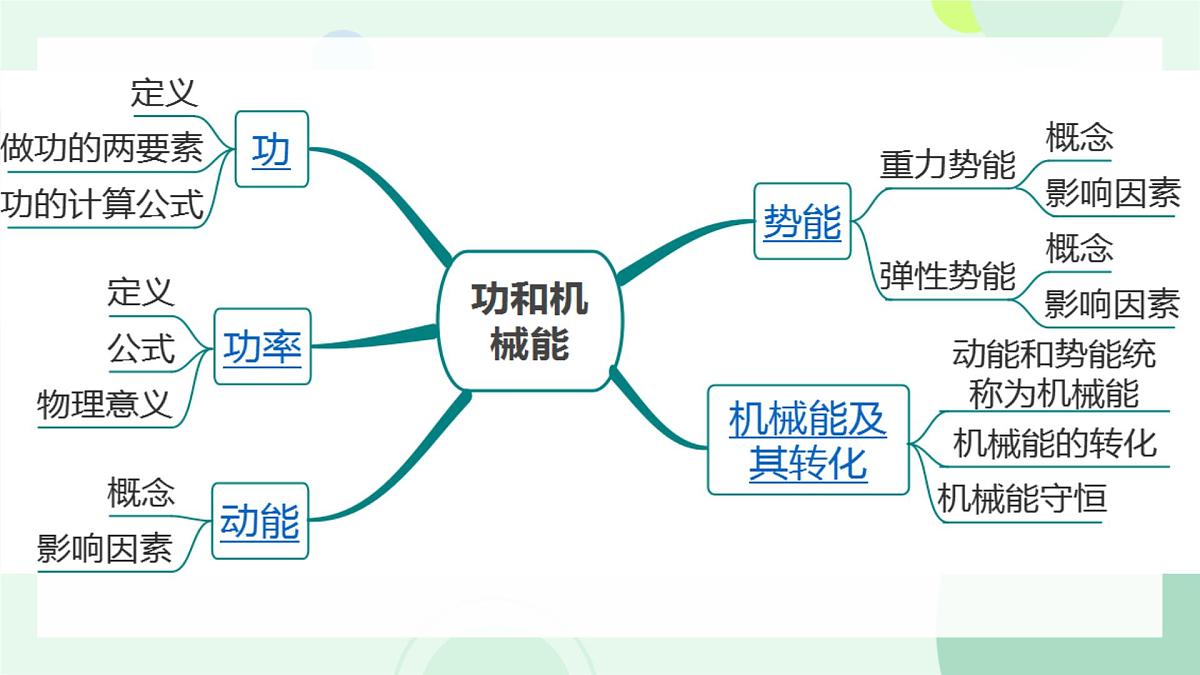 功和机械能

功
定义
做功的两要素
功的计算公式

功率
定义
公式
物理意义

动能
概念
影响因素

势能
重力势能
概念
影响因素
弹性势能
概念
影响因素

机械能及其转化
动能和势能统称为机械能
机械能的转化
机械能守恒